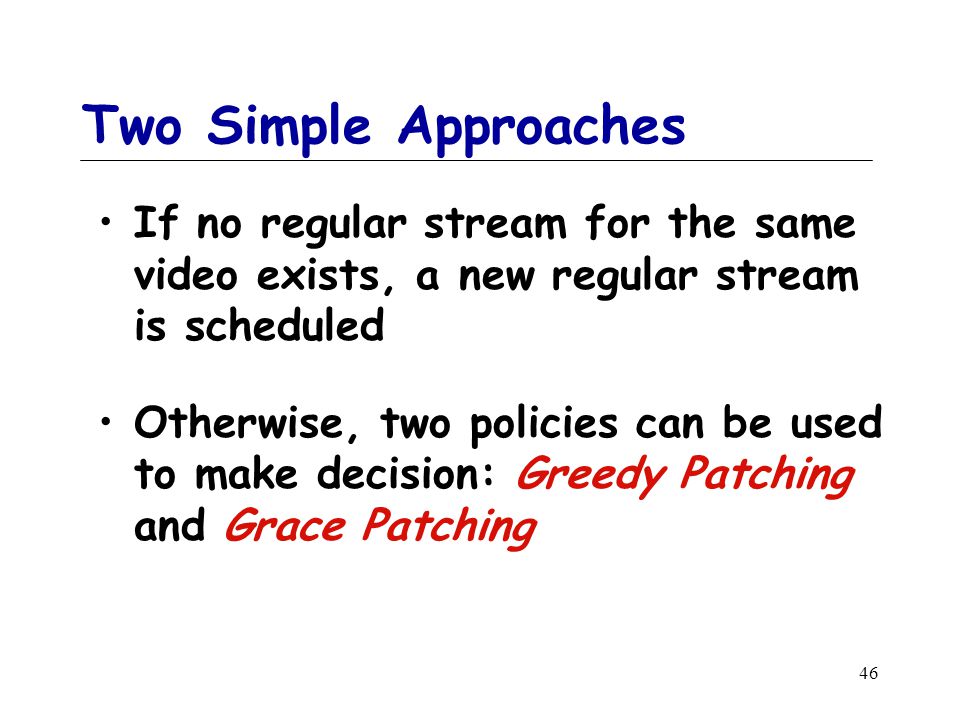 Two Simple Approaches

• If no regular stream for the same video exists, a new regular stream is scheduled

• Otherwise, two policies can be used to make decision: Greedy Patching and Grace Patching

46